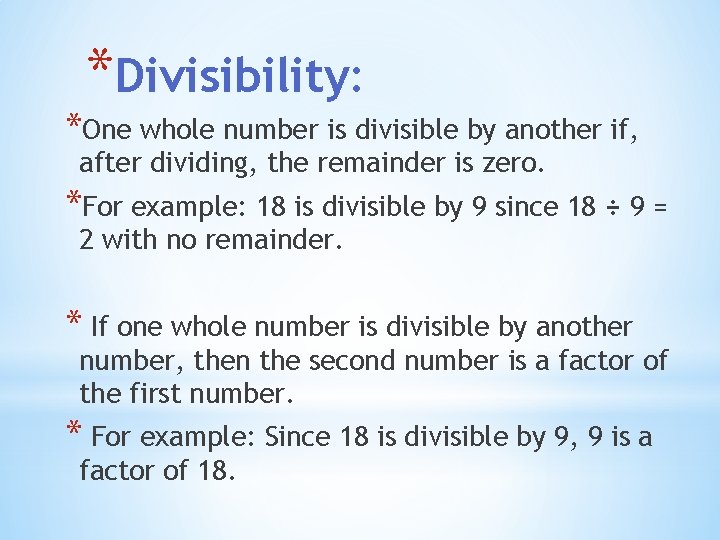 *Divisibility:

*One whole number is divisible by another if, after dividing, the remainder is zero.

*For example: 18 is divisible by 9 since $18 \div 9 = 2$ with no remainder.

* If one whole number is divisible by another number, then the second number is a factor of the first number.

* For example: Since 18 is divisible by 9, 9 is a factor of 18.